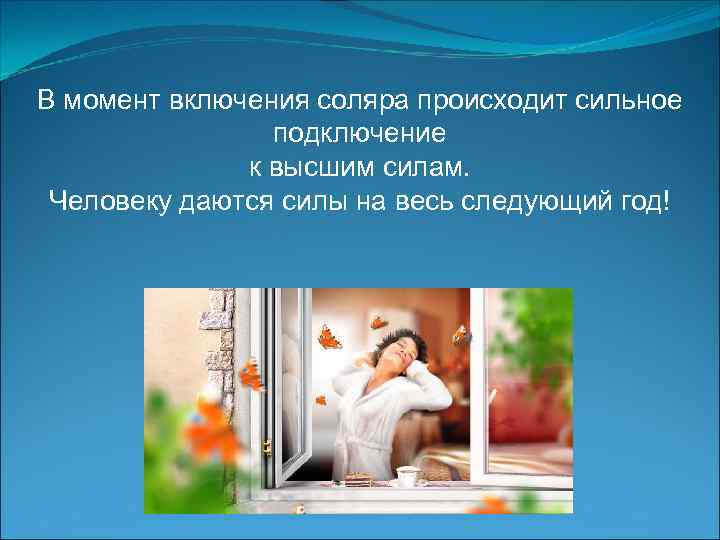 В момент включения соляра происходит сильное подключение
к высшим силам.
Человеку даются силы на весь следующий год!